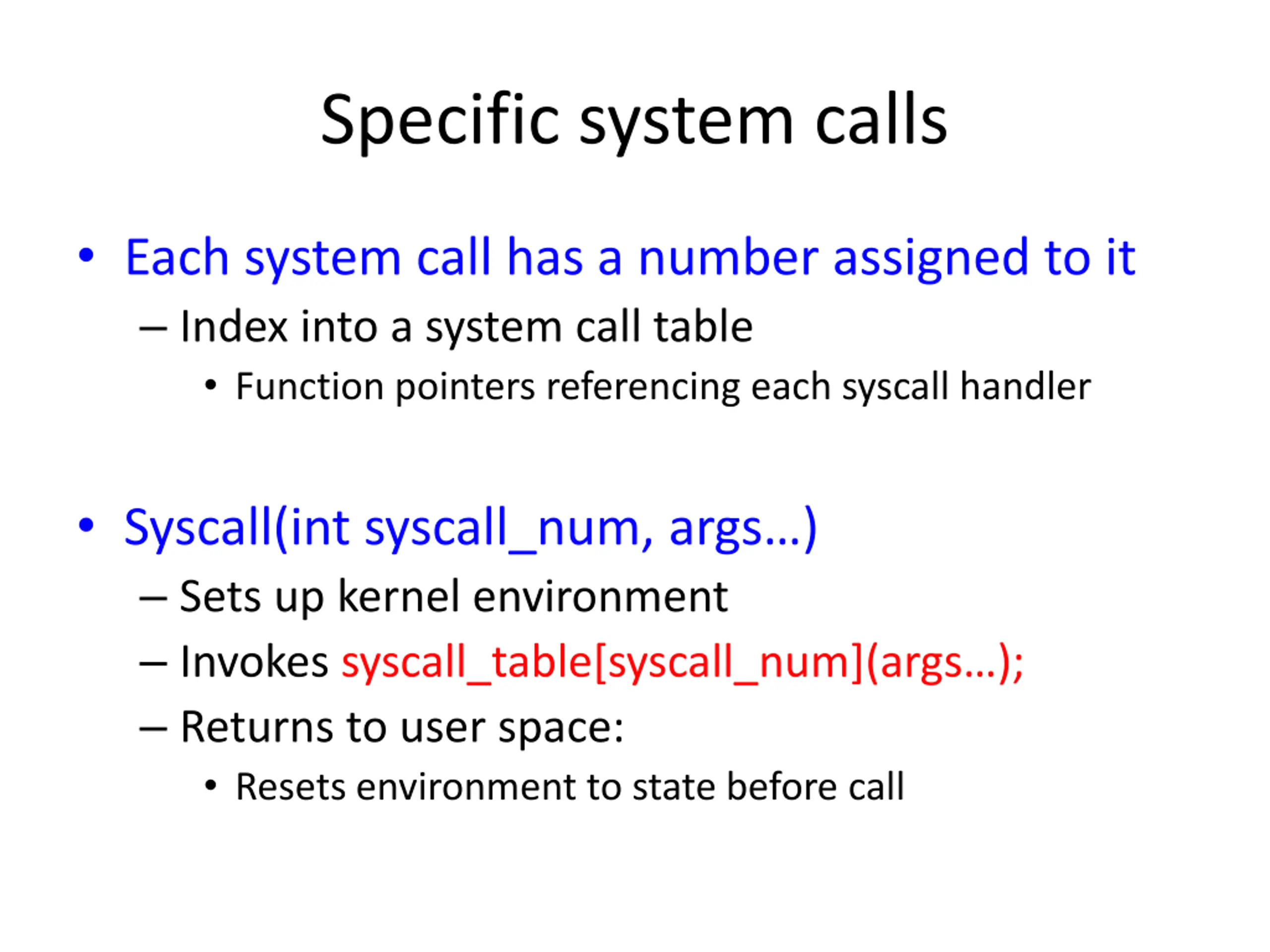 Specific system calls

• Each system call has a number assigned to it
– Index into a system call table
• Function pointers referencing each syscall handler

• Syscall(int syscall_num, args…)
– Sets up kernel environment
– Invokes syscall_table[syscall_num](args…);
– Returns to user space:
• Resets environment to state before call